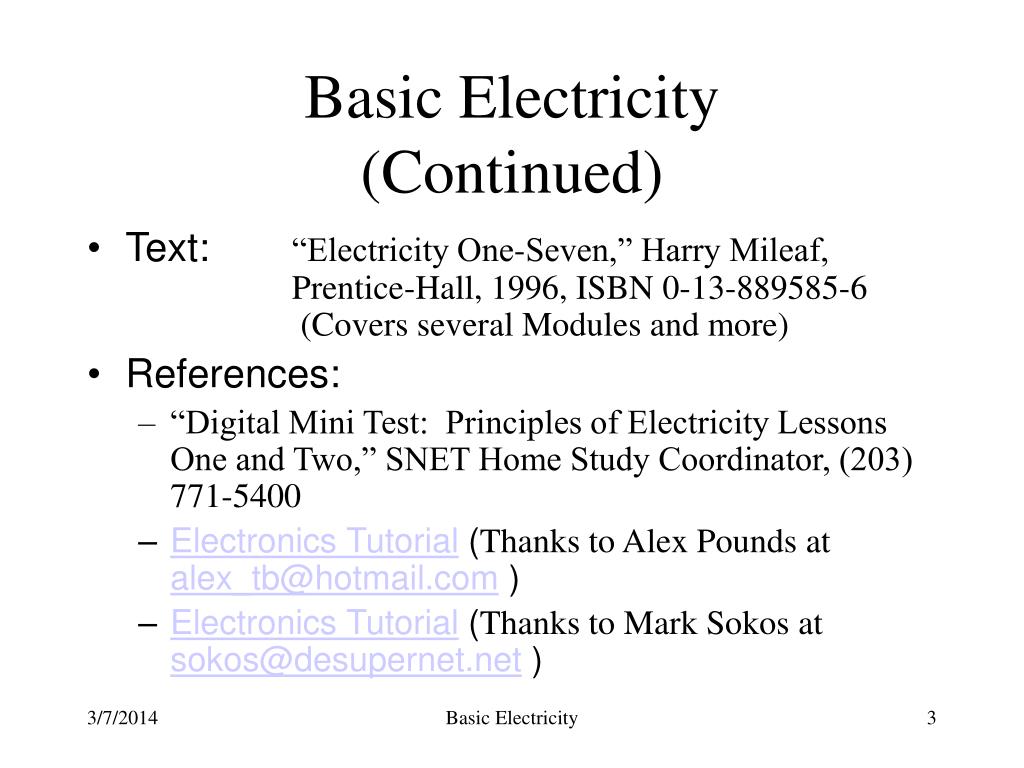 Basic Electricity (Continued)

• Text: “Electricity One-Seven,” Harry Mileaf, Prentice-Hall, 1996, ISBN 0-13-889585-6 (Covers several Modules and more)

• References:
– “Digital Mini Test: Principles of Electricity Lessons One and Two,” SNET Home Study Coordinator, (203) 771-5400
– Electronics Tutorial (Thanks to Alex Pounds at alex_tb@hotmail.com )
– Electronics Tutorial (Thanks to Mark Sokos at sokos@desupernet.net )

3/7/2014 Basic Electricity 3